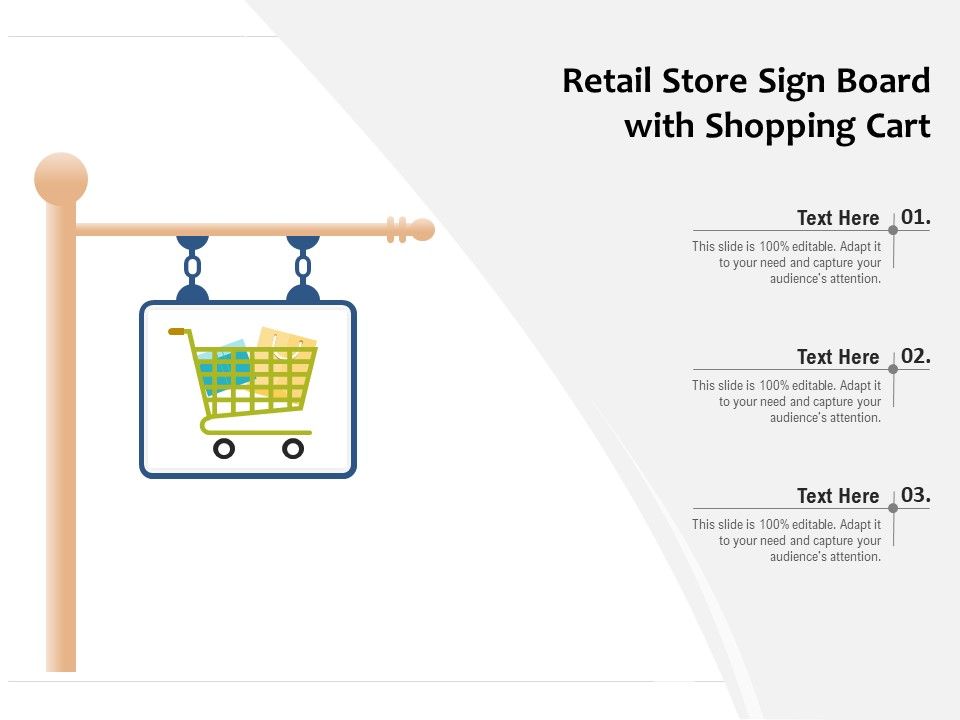 Retail Store Sign Board with Shopping Cart

Text Here 01.
This slide is 100% editable. Adapt it to your need and capture your audience's attention.

Text Here 02.
This slide is 100% editable. Adapt it to your need and capture your audience's attention.

Text Here 03.
This slide is 100% editable. Adapt it to your need and capture your audience's attention.